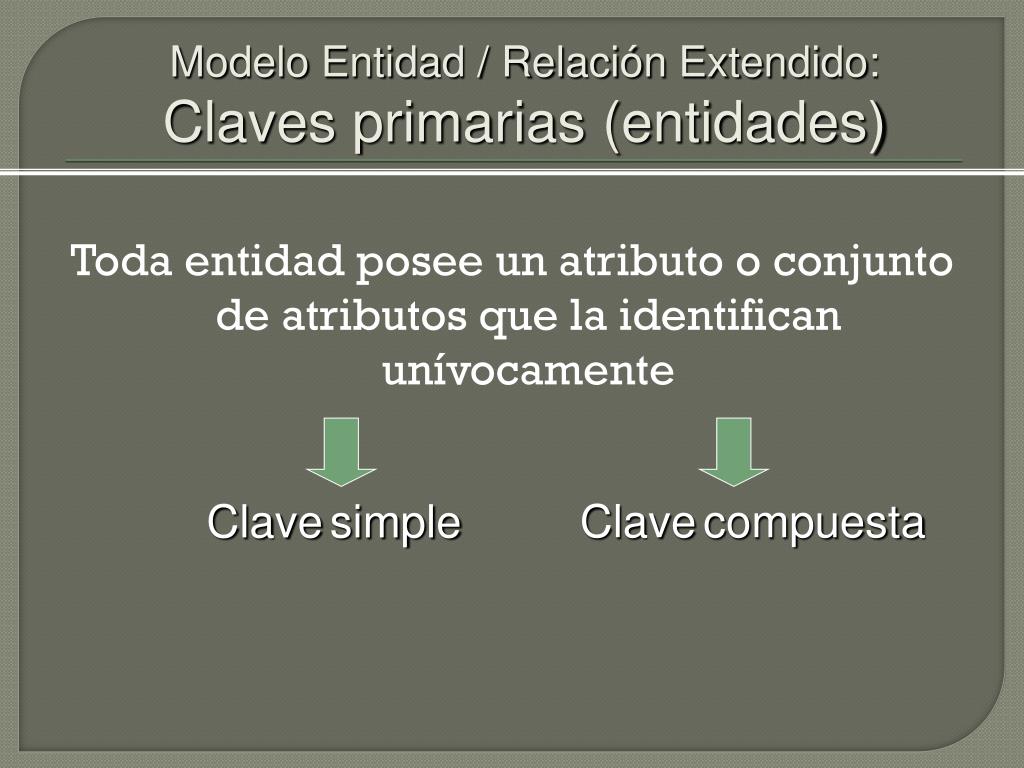 Modelo Entidad / Relación Extendido:
Claves primarias (entidades)

Toda entidad posee un atributo o conjunto de atributos que la identifican unívocamente

Clave simple

Clave compuesta